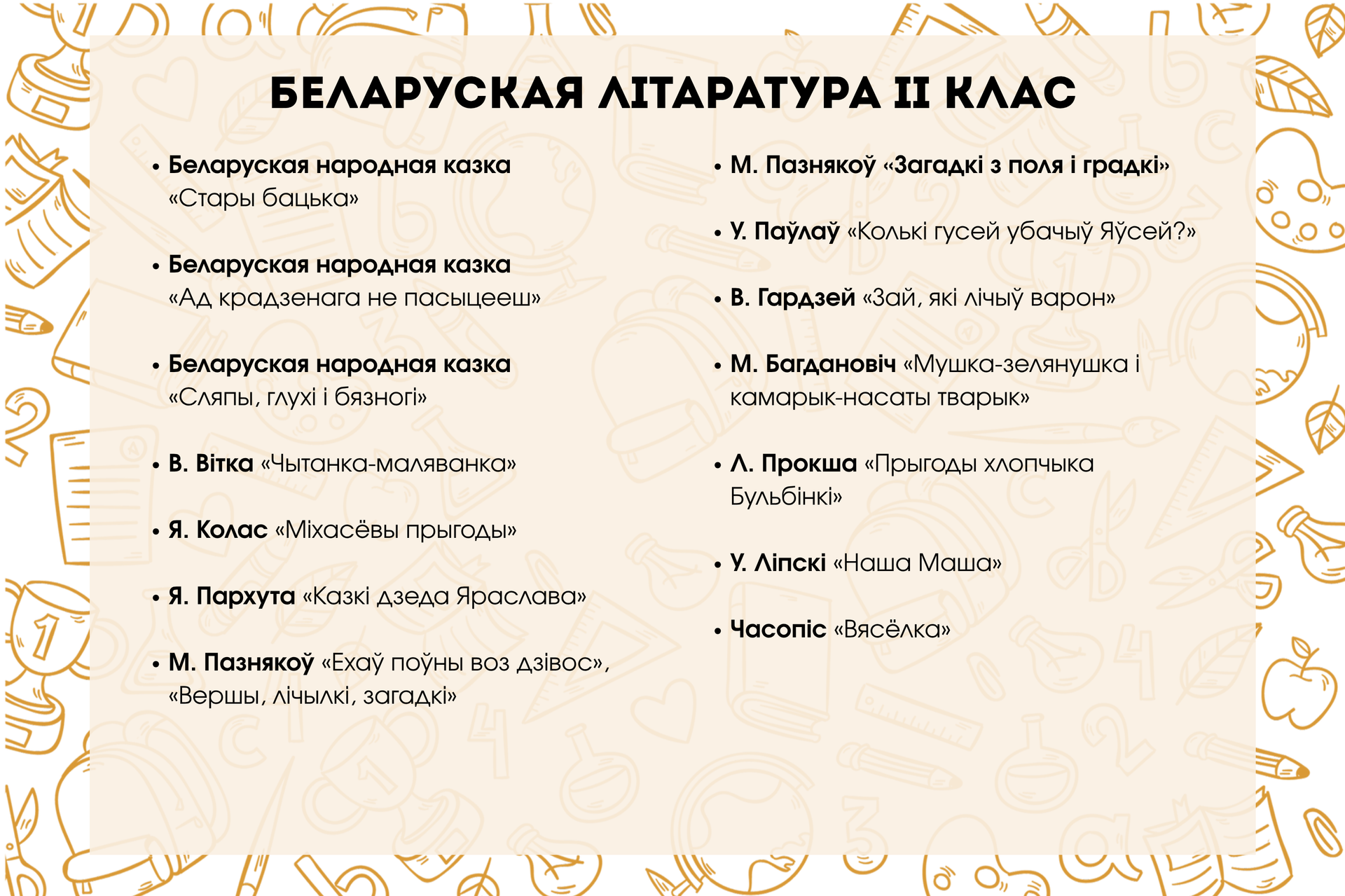 БЕЛАРУСКАЯ ЛІТАРАТУРА II КЛАС

• Беларуская народная казка «Стары бацька»

• Беларуская народная казка «Ад крадзенага не пасыцееш»

• Беларуская народная казка «Сляпы, глухі і бязногі»

• В. Вітка «Чытанка-маляванка»

• Я. Колас «Міхасёвы прыгоды»

• Я. Пархута «Казкі дзеда Яраслава»

• М. Пазнякоў «Ехаў поўны воз дзівос», «Вершы, лічылкі, загадкі»

• М. Пазнякоў «Загадкі з поля і градкі»

• У. Паўлаў «Колькі гусей убачыў Яўсей?»

• В. Гардзей «Зай, які лічыў варон»

• М. Багдановіч «Мушка-зелянушка і камарык-насаты тварык»

• Л. Прокша «Прыгоды хлопчыка Бульбінкі»

• У. Ліпскі «Наша Маша»

• Часопіс «Вясёлка»